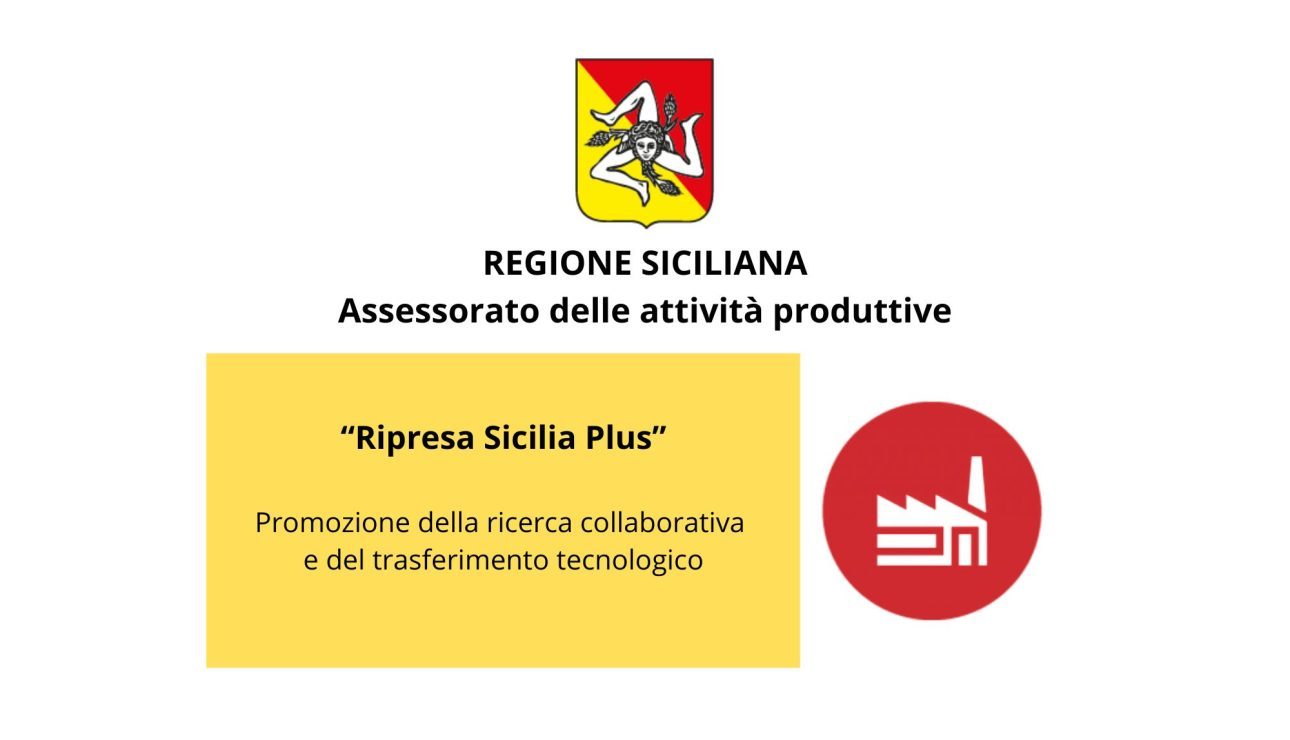 REGIONE SICILIANA
Assessorato delle attività produttive

“Ripresa Sicilia Plus”

Promozione della ricerca collaborativa e del trasferimento tecnologico